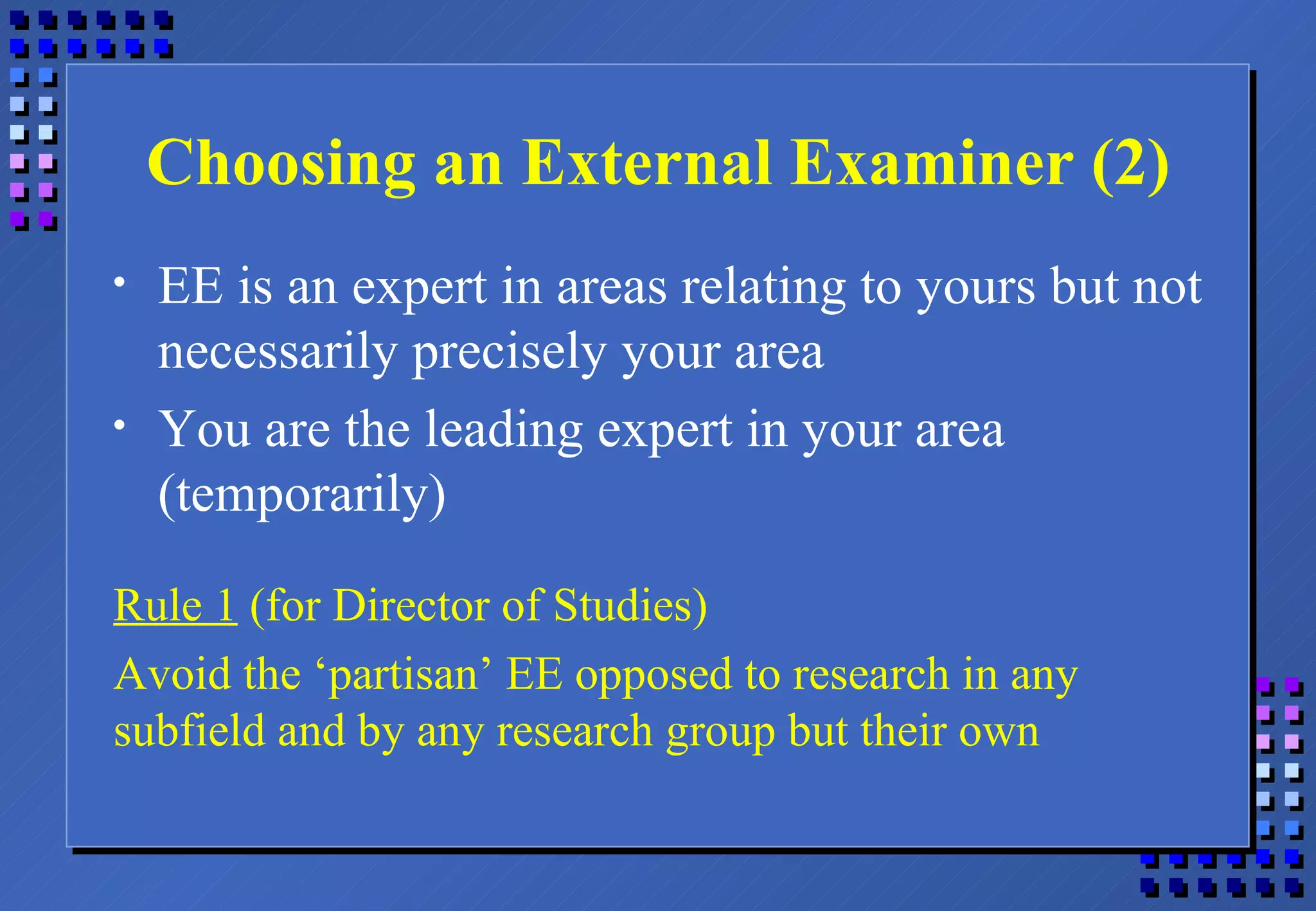 Choosing an External Examiner (2)

• EE is an expert in areas relating to yours but not necessarily precisely your area
• You are the leading expert in your area (temporarily)

Rule 1 (for Director of Studies)

Avoid the ‘partisan’ EE opposed to research in any subfield and by any research group but their own